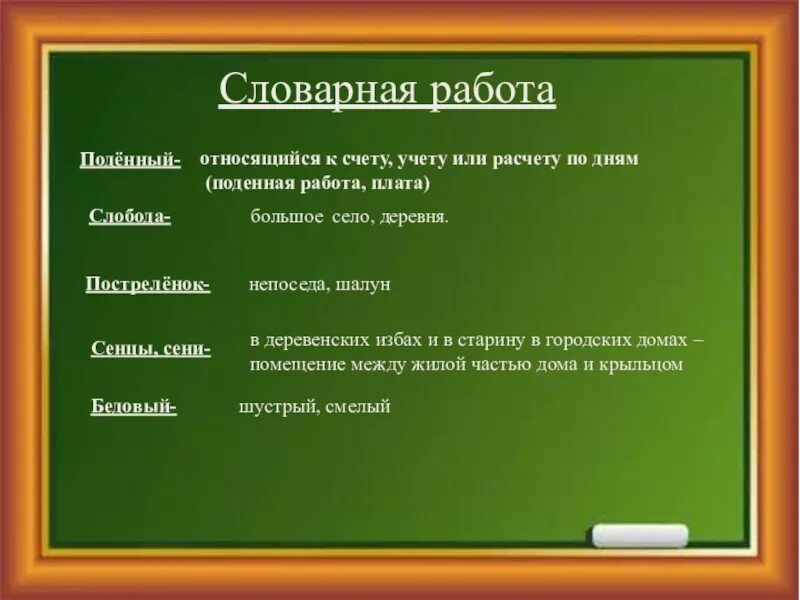 Словарная работа

Подённый- относящийся к счету, учету или расчету по дням (поденная работа, плата)

Слобода- большое село, деревня.

Пострелёнок- непоседа, шалун

Сенцы, сени- в деревенских избах и в старину в городских домах – помещение между жилой частью дома и крыльцом

Бедовый- шустрый, смелый